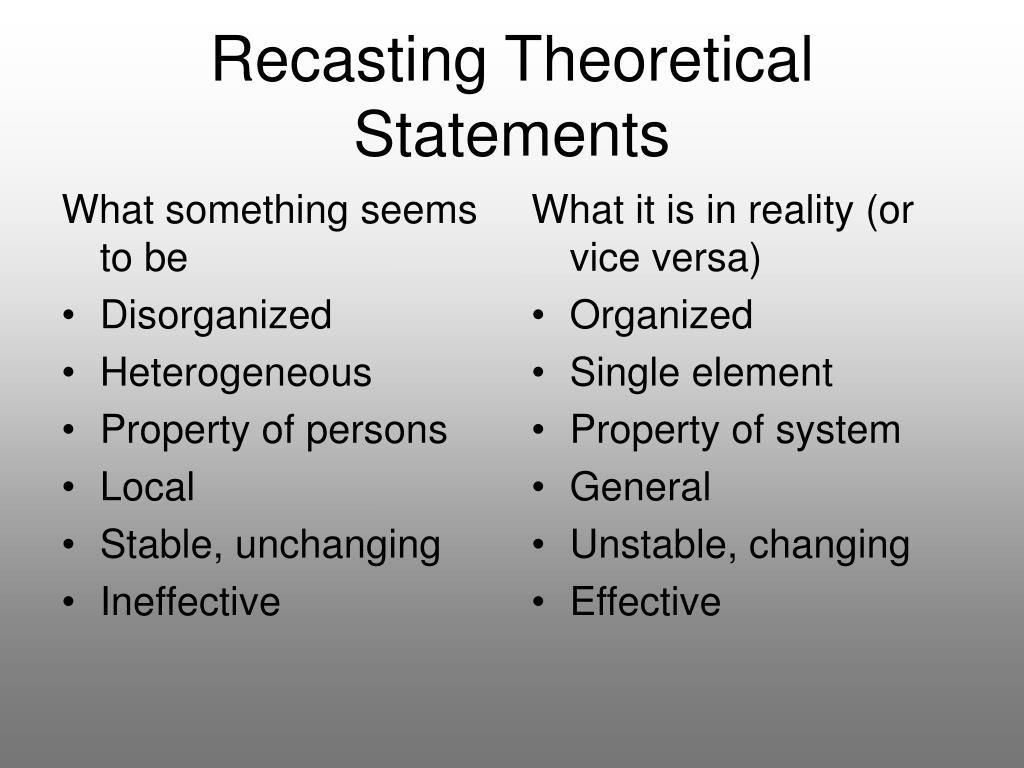 Recasting Theoretical Statements

What something seems to be
• Disorganized
• Heterogeneous
• Property of persons
• Local
• Stable, unchanging
• Ineffective

What it is in reality (or vice versa)
• Organized
• Single element
• Property of system
• General
• Unstable, changing
• Effective